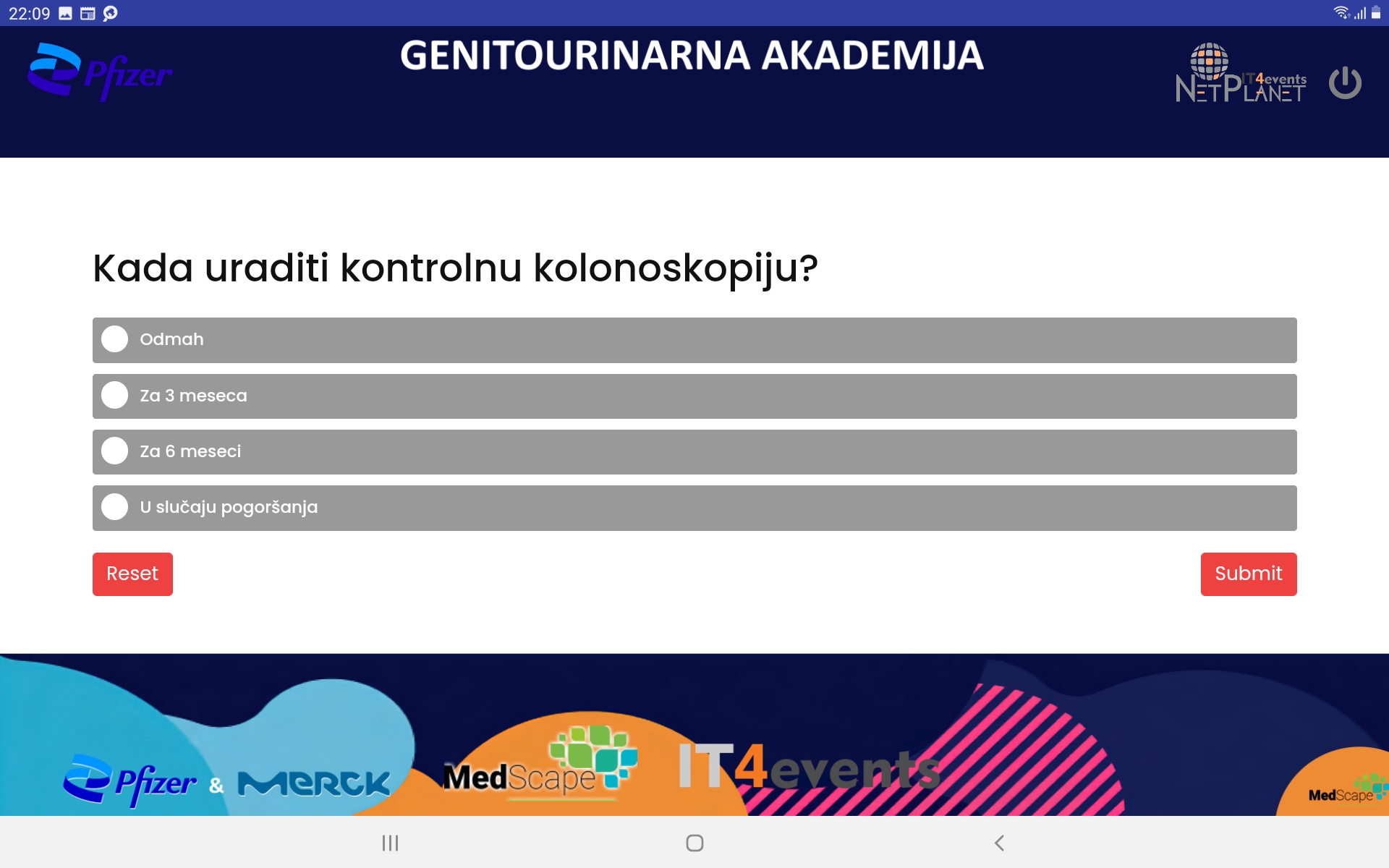 22:09

Pfizer

GENITOURINARNA AKADEMIJA

NETPLANET IT4events

Kada uraditi kontrolnu kolonoskopiju?

Odmah

Za 3 meseca

Za 6 meseci

U slučaju pogoršanja

Reset

Submit

Pfizer & MERCK

MedScape

IT4events

MedScape